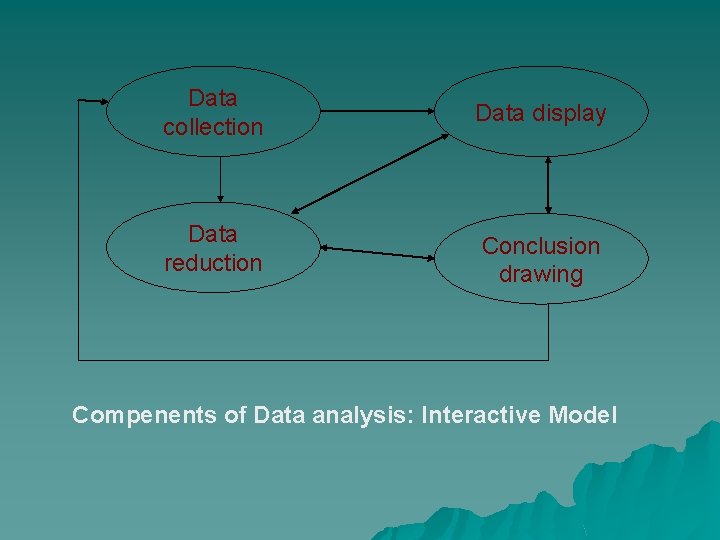 Data collection

Data display

Data reduction

Conclusion drawing

Compenents of Data analysis: Interactive Model